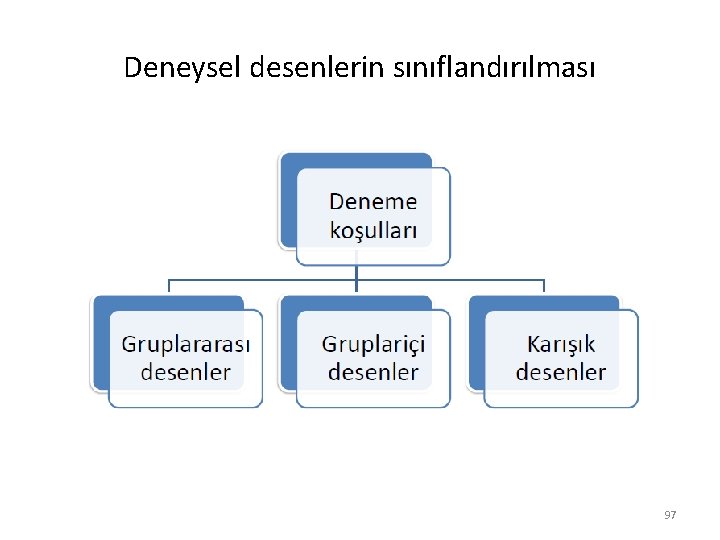 Deneysel desenlerin sınıflandırılması

Deneme koşulları

Gruplararası desenler

Gruplariçi desenler

Karışık desenler

97